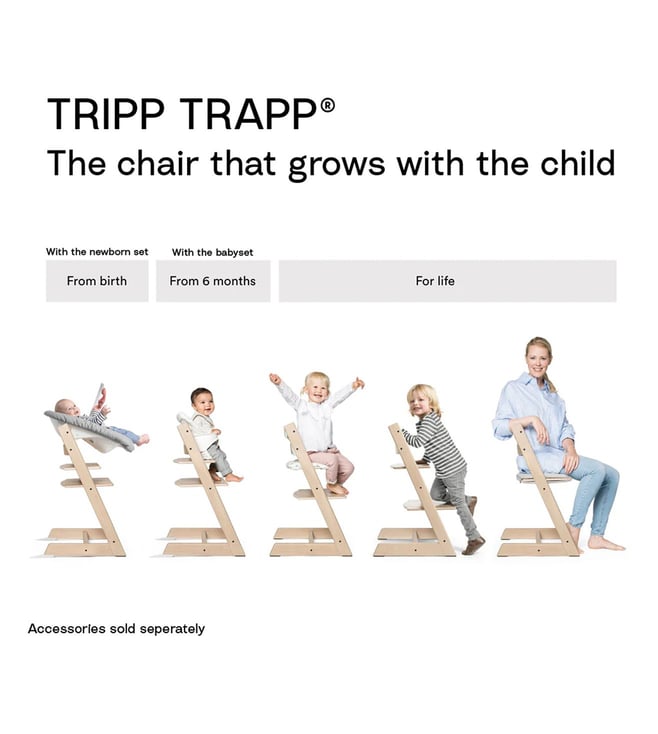 TRIPP TRAPP®
The chair that grows with the child

With the newborn set
From birth

With the babyset
From 6 months

For life

Accessories sold seperately